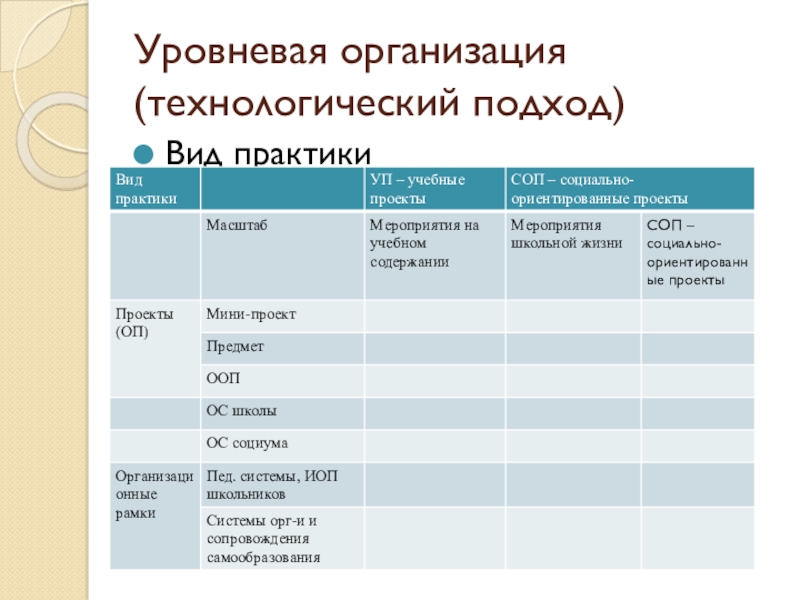 Уровневая организация (технологический подход)

Вид практики

| Вид практики | | УП – учебные проекты | СОП – социально-ориентированные проекты | |
|---|---|---|---|---|
| | Масштаб | Мероприятия на учебном содержании | Мероприятия школьной жизни | СОП – социально-ориентированные проекты |
| Проекты (ОП) | Мини-проект | | | |
| | Предмет | | | |
| | ООП | | | |
| | ОС школы | | | |
| | ОС социума | | | |
| Организационные рамки | Пед. системы, ИОП школьников | | | |
| | Системы орг-и и сопровождения самообразования | | | |